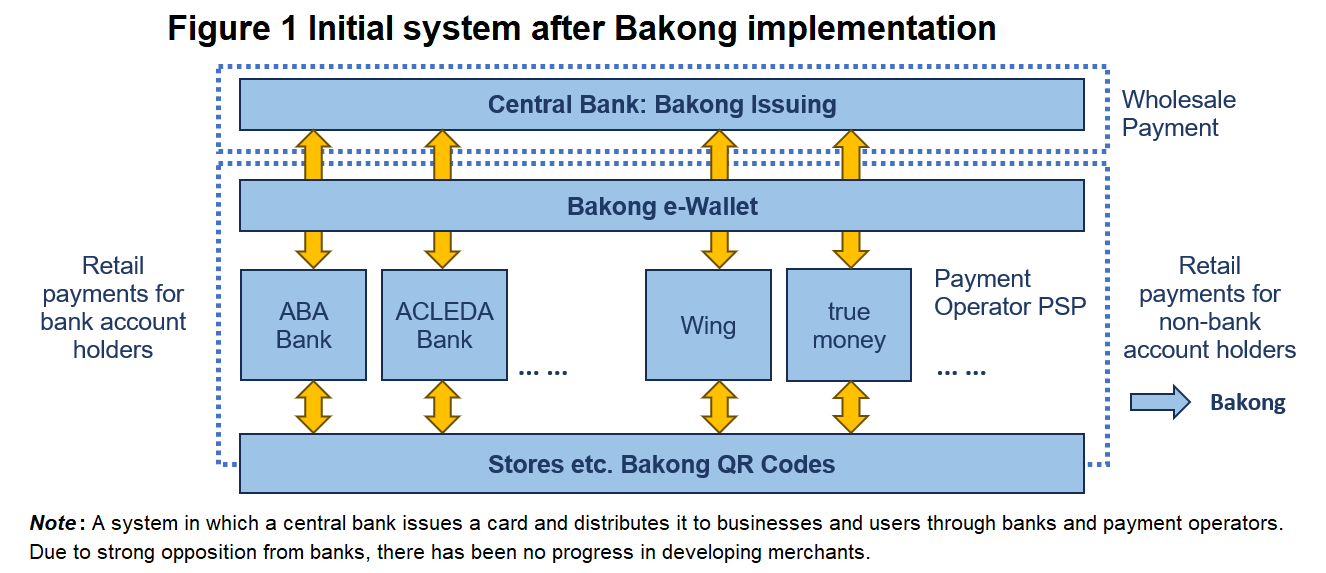 Figure 1 Initial system after Bakong implementation

Central Bank: Bakong Issuing

Wholesale Payment

Bakong e-Wallet

Retail payments for bank account holders

ABA Bank

ACLEDA Bank

… …

Wing

true money

… …

Payment Operator PSP

Retail payments for non-bank account holders

Bakong

Stores etc. Bakong QR Codes

Note: A system in which a central bank issues a card and distributes it to businesses and users through banks and payment operators. Due to strong opposition from banks, there has been no progress in developing merchants.